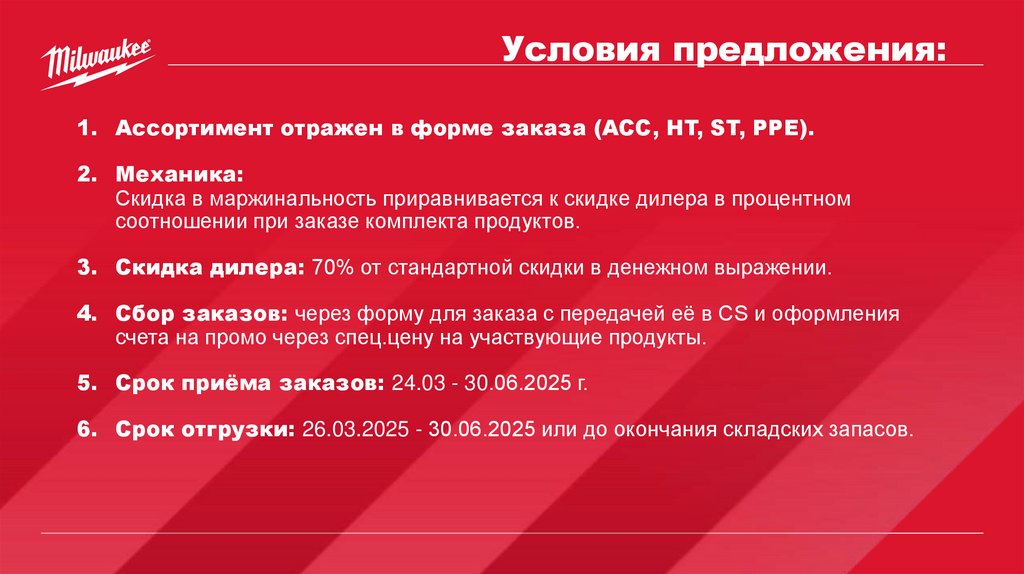 Milwaukee

Условия предложения:

1. Ассортимент отражен в форме заказа (ACC, HT, ST, PPE).

2. Механика:
Скидка в маржинальность приравнивается к скидке дилера в процентном соотношении при заказе комплекта продуктов.

3. Скидка дилера: 70% от стандартной скидки в денежном выражении.

4. Сбор заказов: через форму для заказа с передачей её в CS и оформления счета на промо через спец.цену на участвующие продукты.

5. Срок приёма заказов: 24.03 - 30.06.2025 г.

6. Срок отгрузки: 26.03.2025 - 30.06.2025 или до окончания складских запасов.